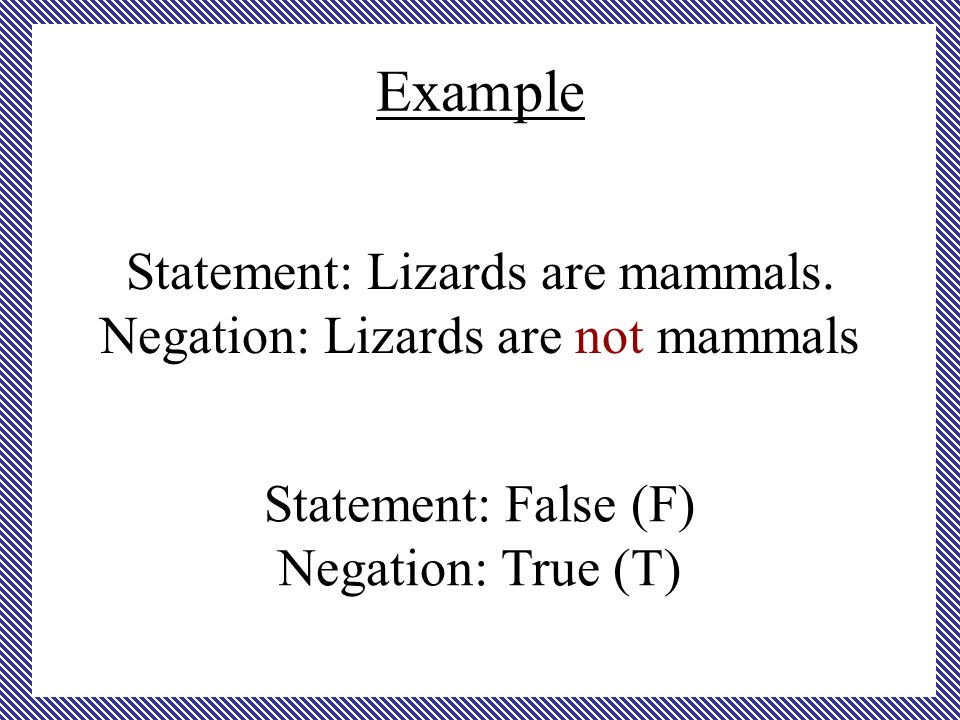 Example

Statement: Lizards are mammals.
Negation: Lizards are not mammals

Statement: False (F)
Negation: True (T)